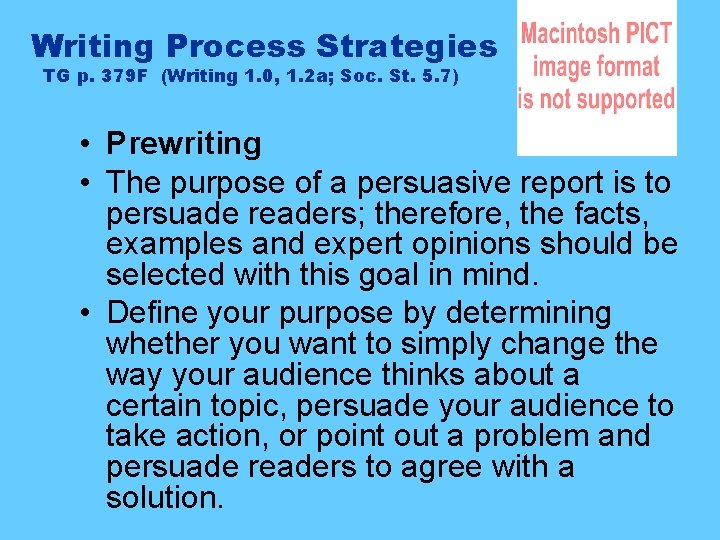 Writing Process Strategies
TG p. 379F (Writing 1.0, 1.2a; Soc. St. 5.7)

Macintosh PICT image format is not supported

• Prewriting
• The purpose of a persuasive report is to persuade readers; therefore, the facts, examples and expert opinions should be selected with this goal in mind.
• Define your purpose by determining whether you want to simply change the way your audience thinks about a certain topic, persuade your audience to take action, or point out a problem and persuade readers to agree with a solution.